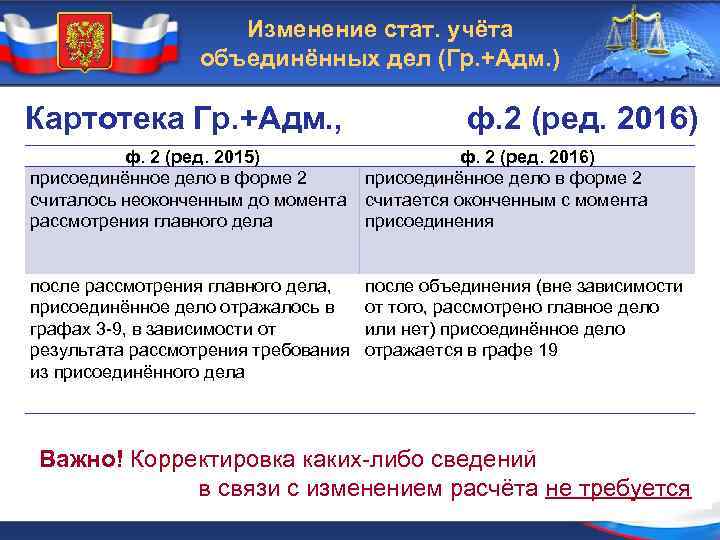 Изменение стат. учёта объединённых дел (Гр.+Адм.)

Картотека Гр.+Адм., ф.2 (ред. 2016)

| ф. 2 (ред. 2015) | ф. 2 (ред. 2016) |
|---|---|
| присоединённое дело в форме 2 считалось неоконченным до момента рассмотрения главного дела | присоединённое дело в форме 2 считается оконченным с момента присоединения |
| после рассмотрения главного дела, присоединённое дело отражалось в графах 3-9, в зависимости от результата рассмотрения требования из присоединённого дела | после объединения (вне зависимости от того, рассмотрено главное дело или нет) присоединённое дело отражается в графе 19 |

Важно! Корректировка каких-либо сведений в связи с изменением расчёта не требуется